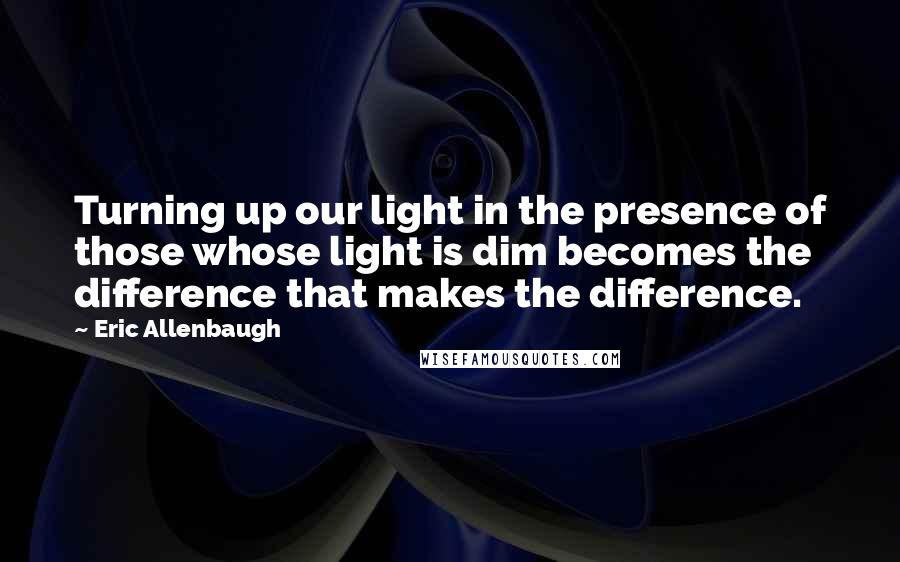 Turning up our light in the presence of those whose light is dim becomes the difference that makes the difference.

~ Eric Allenbaugh

WISEFAMOUSQUOTES.COM